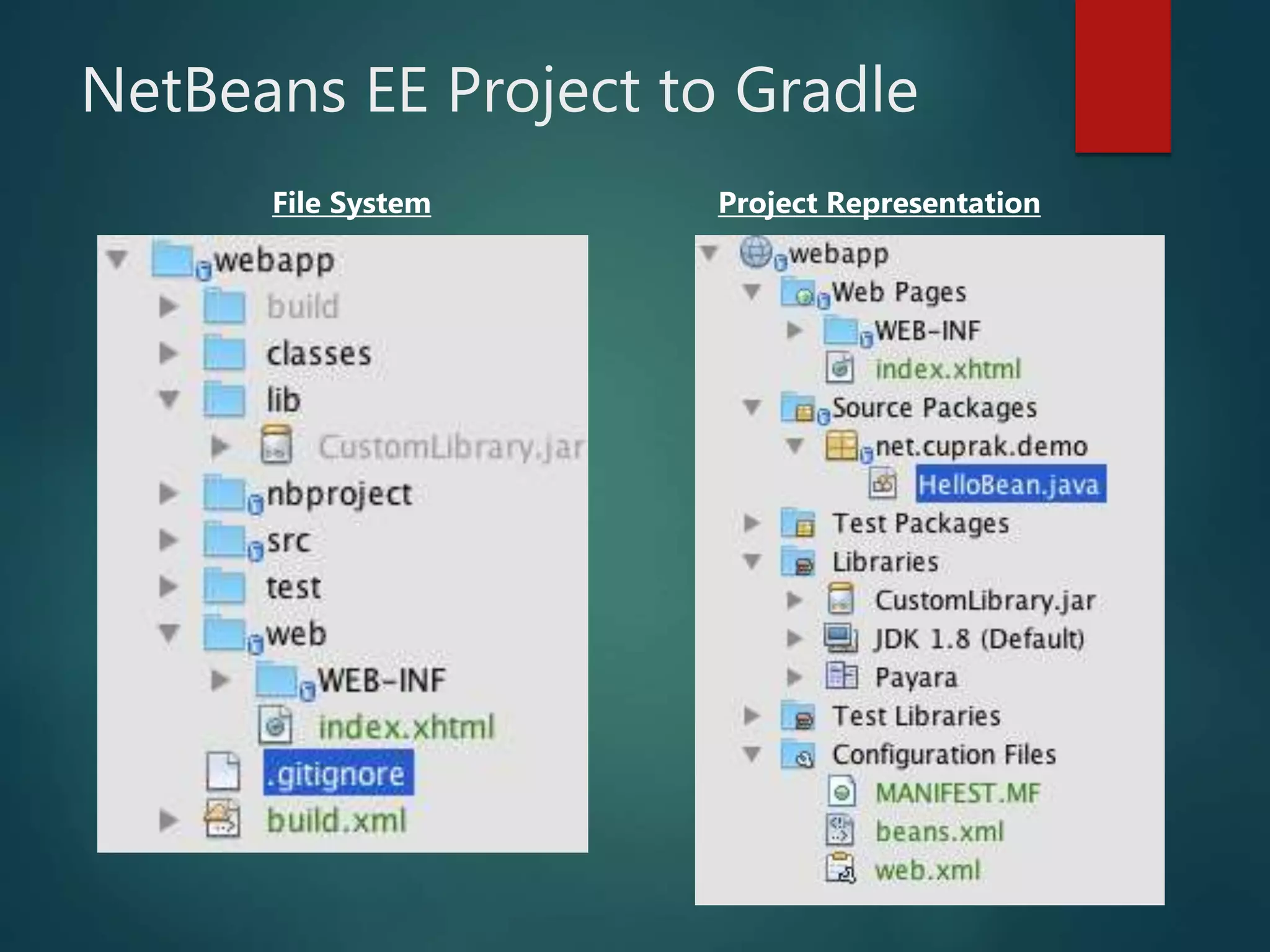 NetBeans EE Project to Gradle

File System

webapp
build
classes
lib
CustomLibrary.jar
nbproject
src
test
web
WEB-INF
index.xhtml
.gitignore
build.xml

Project Representation

webapp
Web Pages
WEB-INF
index.xhtml
Source Packages
net.cuprak.demo
HelloBean.java
Test Packages
Libraries
CustomLibrary.jar
JDK 1.8 (Default)
Payara
Test Libraries
Configuration Files
MANIFEST.MF
beans.xml
web.xml